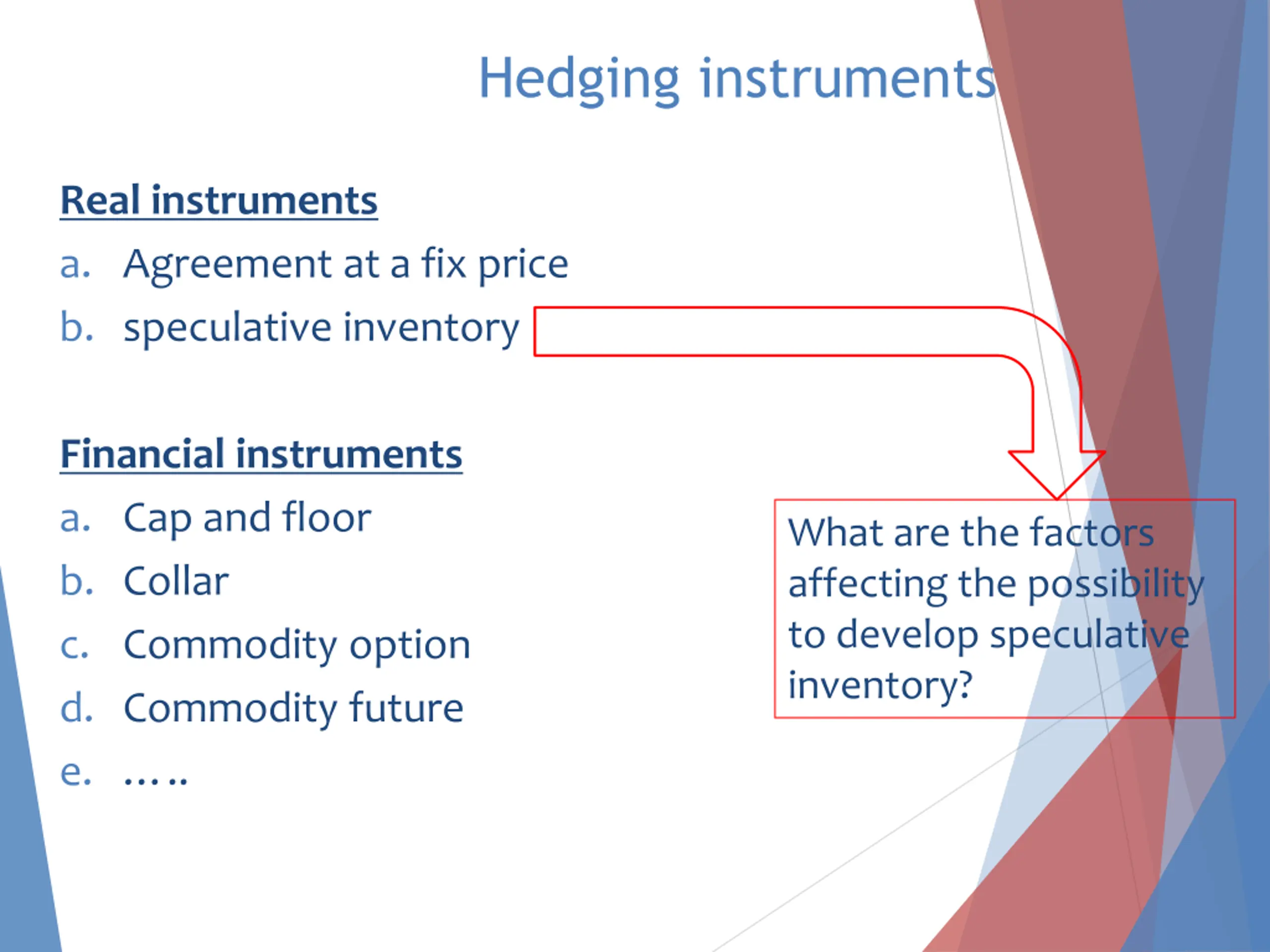 Hedging instruments

Real instruments

a. Agreement at a fix price
b. speculative inventory

Financial instruments

a. Cap and floor
b. Collar
c. Commodity option
d. Commodity future
e. …..

What are the factors affecting the possibility to develop speculative inventory?